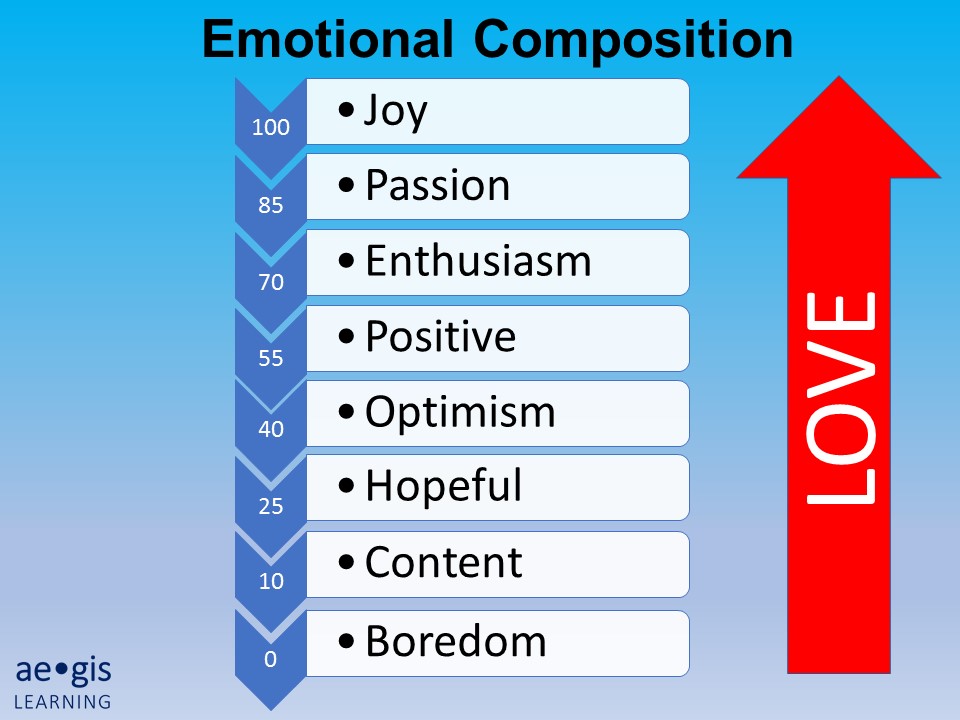 Emotional Composition

100 • Joy

85 • Passion

70 • Enthusiasm

55 • Positive

40 • Optimism

25 • Hopeful

10 • Content

0 • Boredom

LOVE

ae•gis
LEARNING